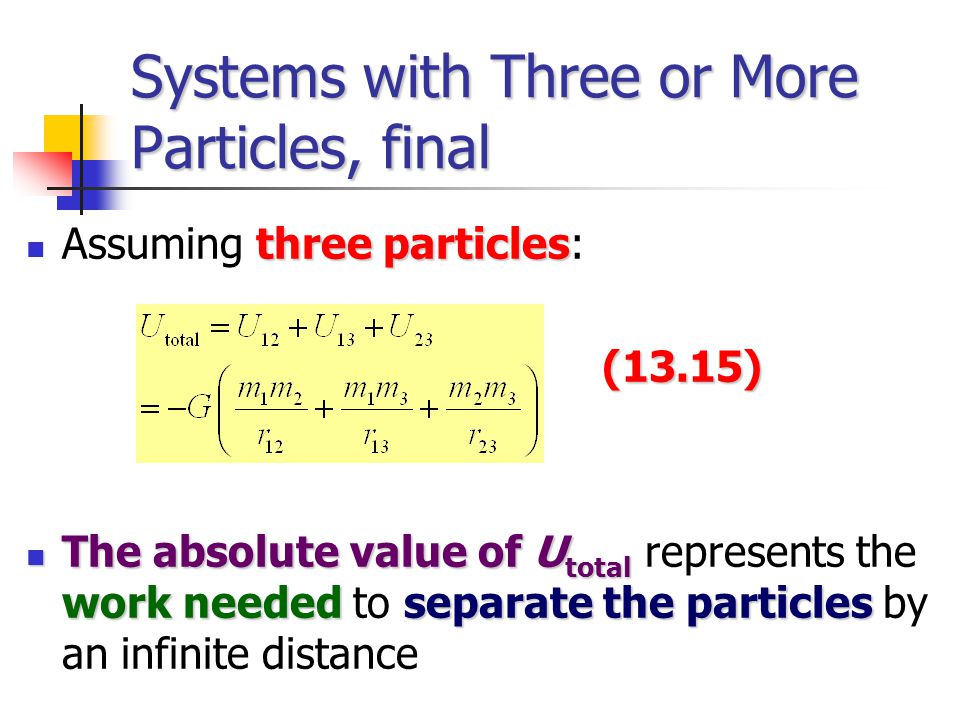 Systems with Three or More Particles, final

Assuming three particles:

$U_{\text{total}} = U_{12} + U_{13} + U_{23}$
$= -G\left(\frac{m_1 m_2}{r_{12}} + \frac{m_1 m_3}{r_{13}} + \frac{m_2 m_3}{r_{23}}\right)$

(13.15)

The absolute value of $U_{\text{total}}$ represents the work needed to separate the particles by an infinite distance